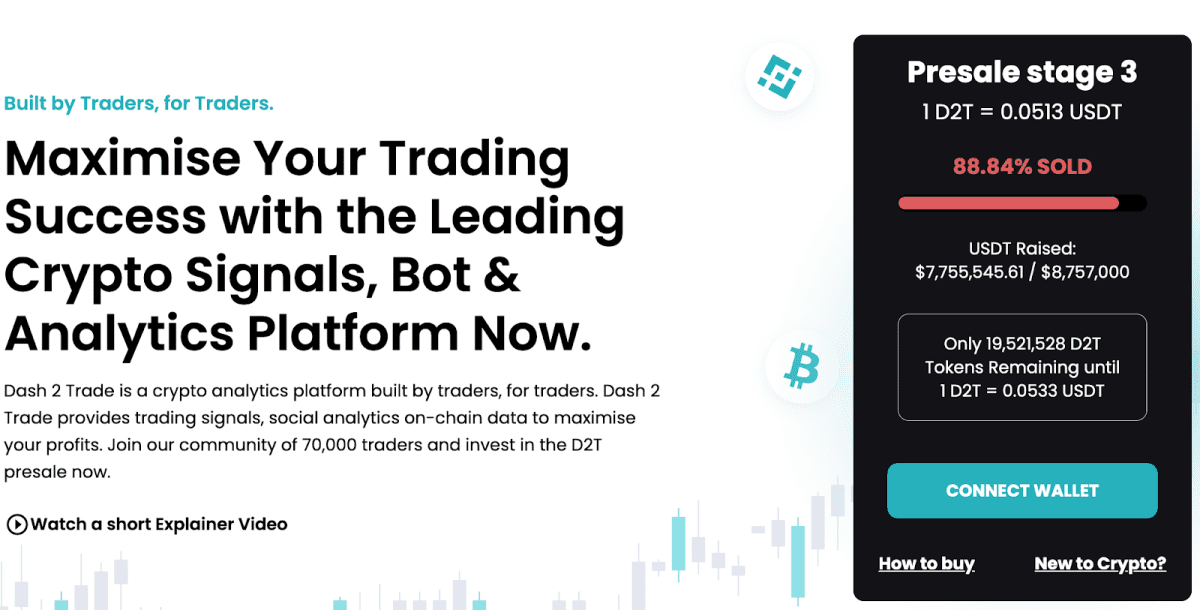 Built by Traders, for Traders.

Maximise Your Trading Success with the Leading Crypto Signals, Bot & Analytics Platform Now.

Dash 2 Trade is a crypto analytics platform built by traders, for traders. Dash 2 Trade provides trading signals, social analytics on-chain data to maximise your profits. Join our community of 70,000 traders and invest in the D2T presale now.

Watch a short Explainer Video

Presale stage 3

1 D2T = 0.0513 USDT

88.84% SOLD

USDT Raised:
$7,755,545.61 / $8,757,000

Only 19,521,528 D2T Tokens Remaining until 1 D2T = 0.0533 USDT

CONNECT WALLET

How to buy

New to Crypto?